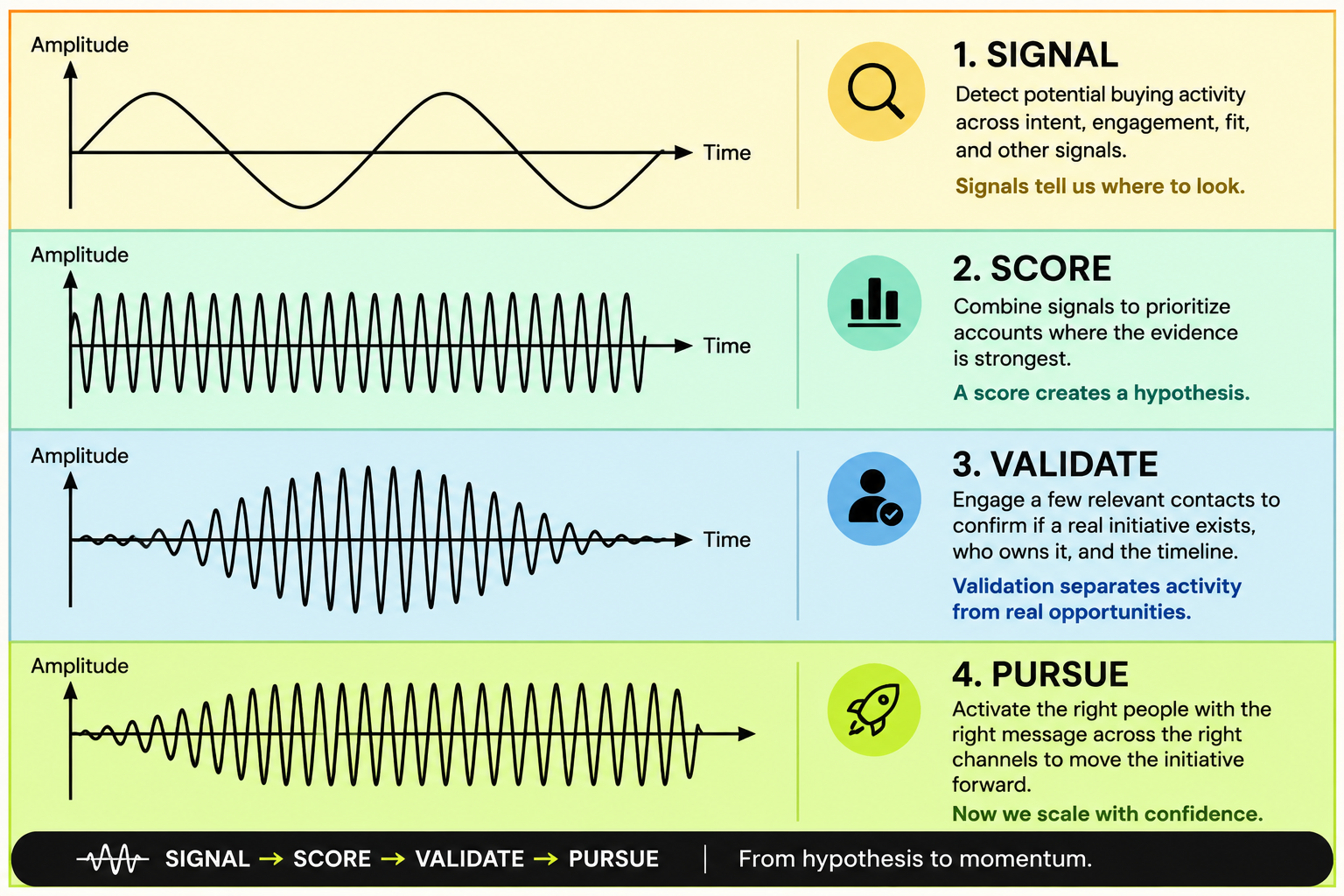 Amplitude

Time

1. SIGNAL

Detect potential buying activity across intent, engagement, fit, and other signals.

Signals tell us where to look.

Amplitude

Time

2. SCORE

Combine signals to prioritize accounts where the evidence is strongest.

A score creates a hypothesis.

Amplitude

Time

3. VALIDATE

Engage a few relevant contacts to confirm if a real initiative exists, who owns it, and the timeline.

Validation separates activity from real opportunities.

Amplitude

4. PURSUE

Activate the right people with the right message across the right channels to move the initiative forward.

Now we scale with confidence.

SIGNAL → SCORE → VALIDATE → PURSUE | From hypothesis to momentum.